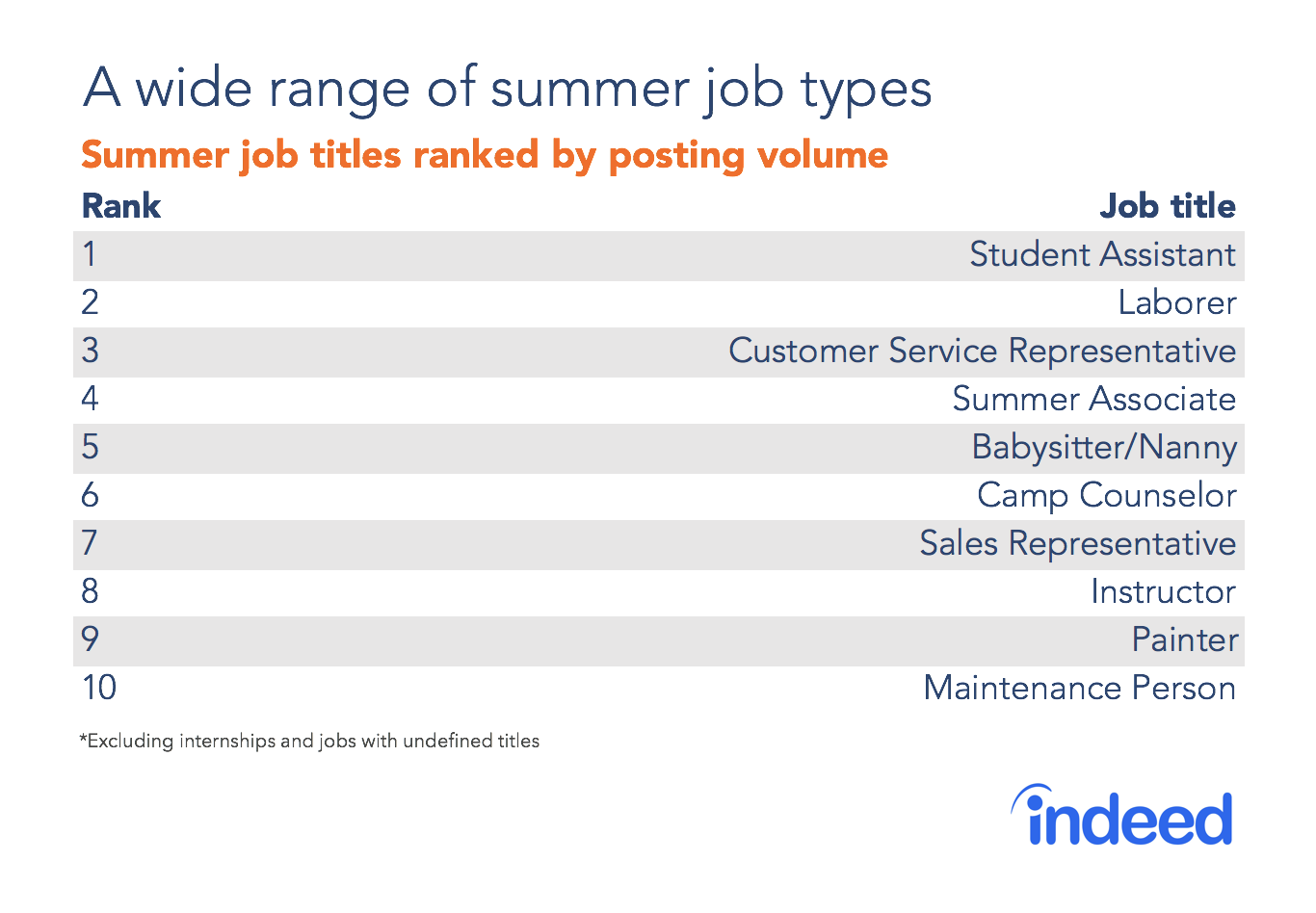 A wide range of summer job types

Summer job titles ranked by posting volume

| Rank | Job title |
|---|---|
| 1 | Student Assistant |
| 2 | Laborer |
| 3 | Customer Service Representative |
| 4 | Summer Associate |
| 5 | Babysitter/Nanny |
| 6 | Camp Counselor |
| 7 | Sales Representative |
| 8 | Instructor |
| 9 | Painter |
| 10 | Maintenance Person |

*Excluding internships and jobs with undefined titles

indeed